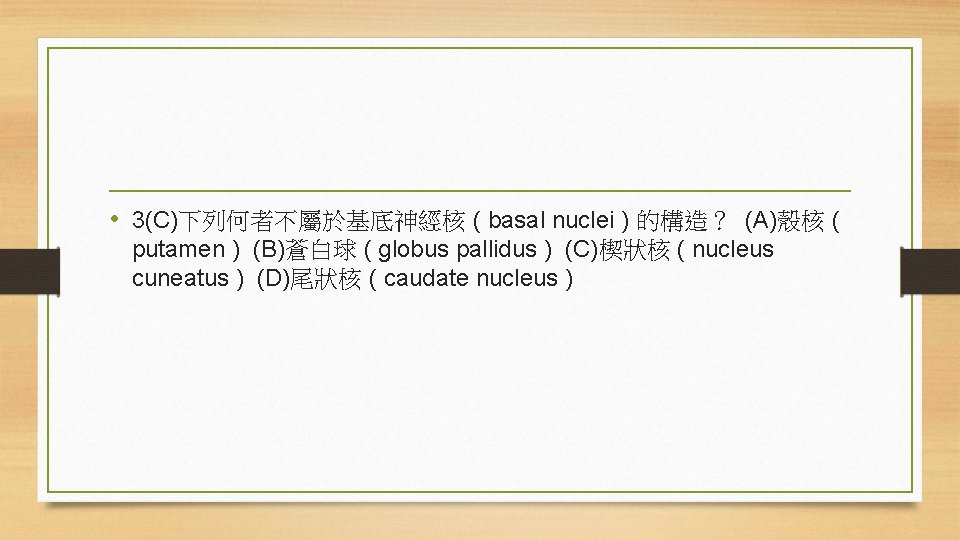 • 3(C)下列何者不屬於基底神經核 ( basal nuclei ) 的構造？ (A)殼核 ( putamen ) (B)蒼白球 ( globus pallidus ) (C)楔狀核 ( nucleus cuneatus ) (D)尾狀核 ( caudate nucleus )